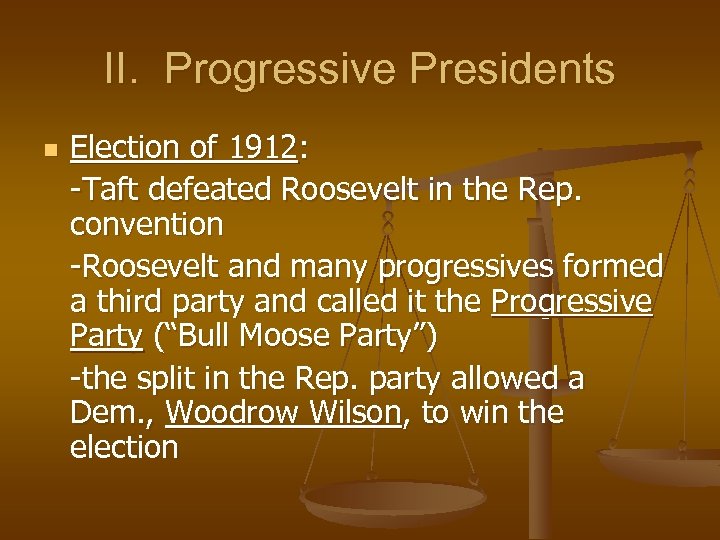 II. Progressive Presidents

Election of 1912:
-Taft defeated Roosevelt in the Rep. convention
-Roosevelt and many progressives formed a third party and called it the Progressive Party (“Bull Moose Party”)
-the split in the Rep. party allowed a Dem., Woodrow Wilson, to win the election